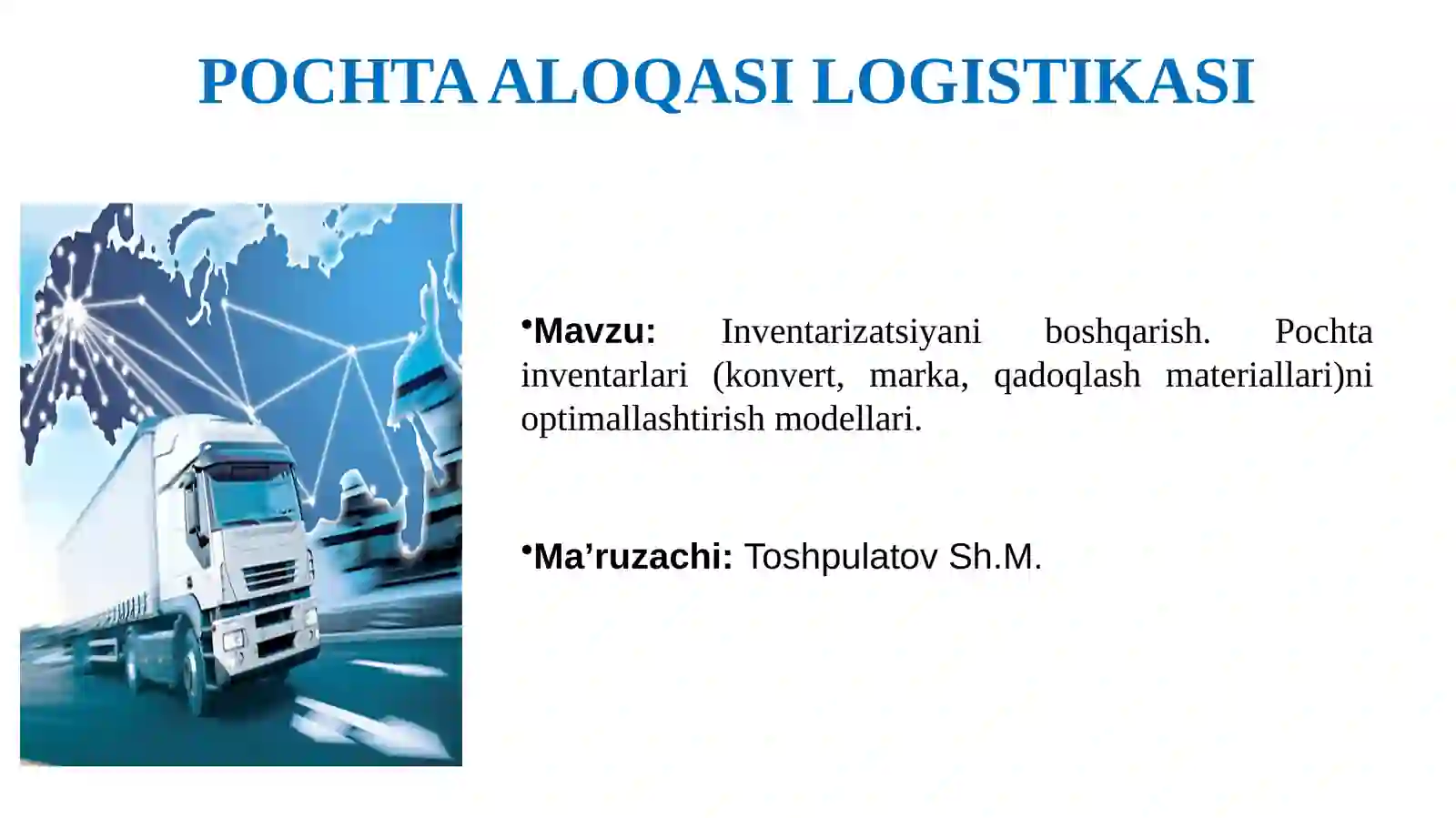 POCHTA ALOQASI LOGISTIKASI

•Mavzu: Inventarizatsiyani boshqarish. Pochta inventarlari (konvert, marka, qadoqlash materiallari)ni optimallashtirish modellari.

•Ma’ruzachi: Toshpulatov Sh.M.